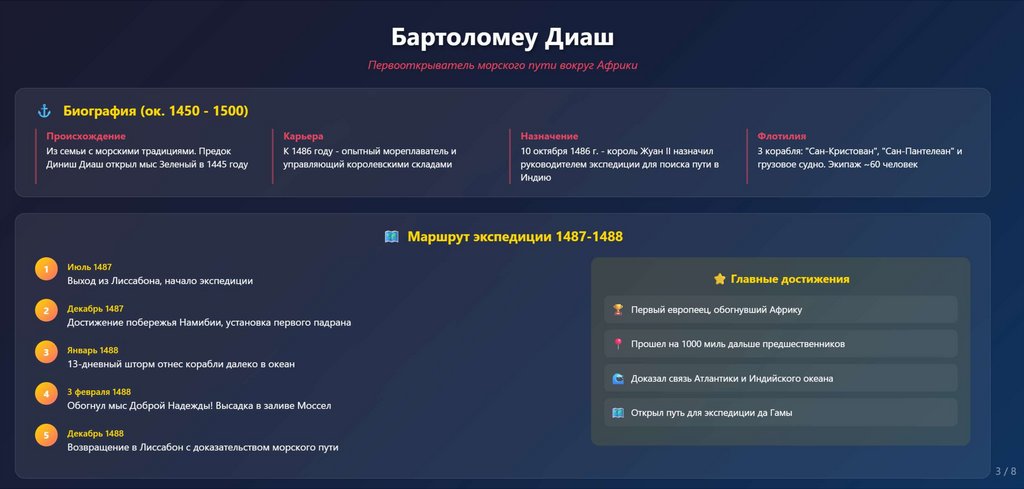 Бартоломеу Диаш

Первооткрыватель морского пути вокруг Африки

Биография (ок. 1450 - 1500)

Происхождение
Из семьи с морскими традициями. Предок Диниш Диаш открыл мыс Зеленый в 1445 году

Карьера
К 1486 году - опытный мореплаватель и управляющий королевскими складами

Назначение
10 октября 1486 г. - король Жуан II назначил руководителем экспедиции для поиска пути в Индию

Флотилия
3 корабля: "Сан-Кристован", "Сан-Пантелеан" и грузовое судно. Экипаж ~60 человек

Маршрут экспедиции 1487-1488

1
Июль 1487
Выход из Лиссабона, начало экспедиции

2
Декабрь 1487
Достижение побережья Намибии, установка первого падрана

3
Январь 1488
13-дневный шторм отнес корабли далеко в океан

4
3 февраля 1488
Обогнул мыс Доброй Надежды! Высадка в заливе Моссел

5
Декабрь 1488
Возвращение в Лиссабон с доказательством морского пути

Главные достижения

Первый европеец, обогнувший Африку

Прошел на 1000 миль дальше предшественников

Доказал связь Атлантики и Индийского океана

Открыл путь для экспедиции да Гамы

3 / 8